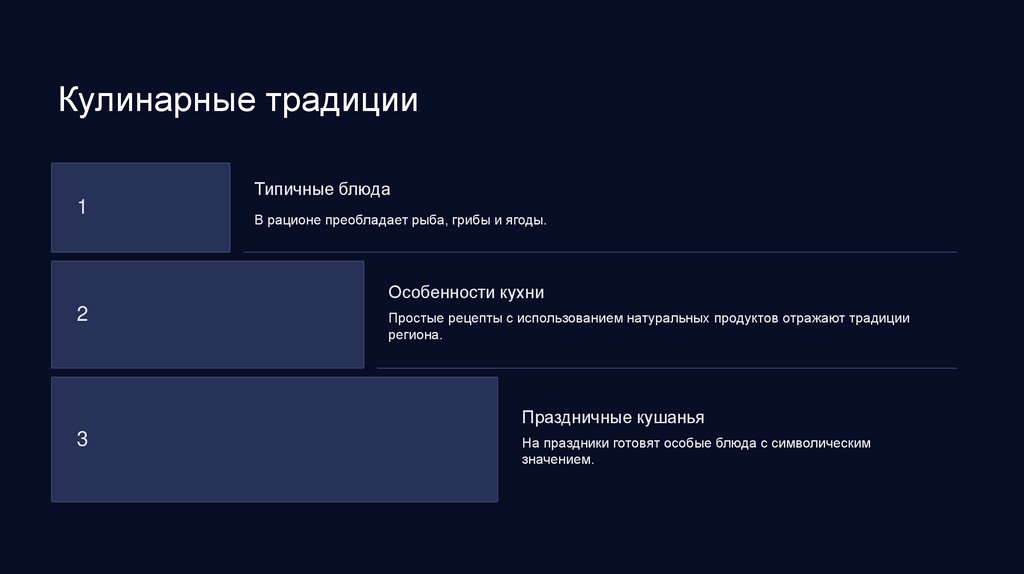 Кулинарные традиции

1

Типичные блюда

В рационе преобладает рыба, грибы и ягоды.

2

Особенности кухни

Простые рецепты с использованием натуральных продуктов отражают традиции региона.

3

Праздничные кушанья

На праздники готовят особые блюда с символическим значением.